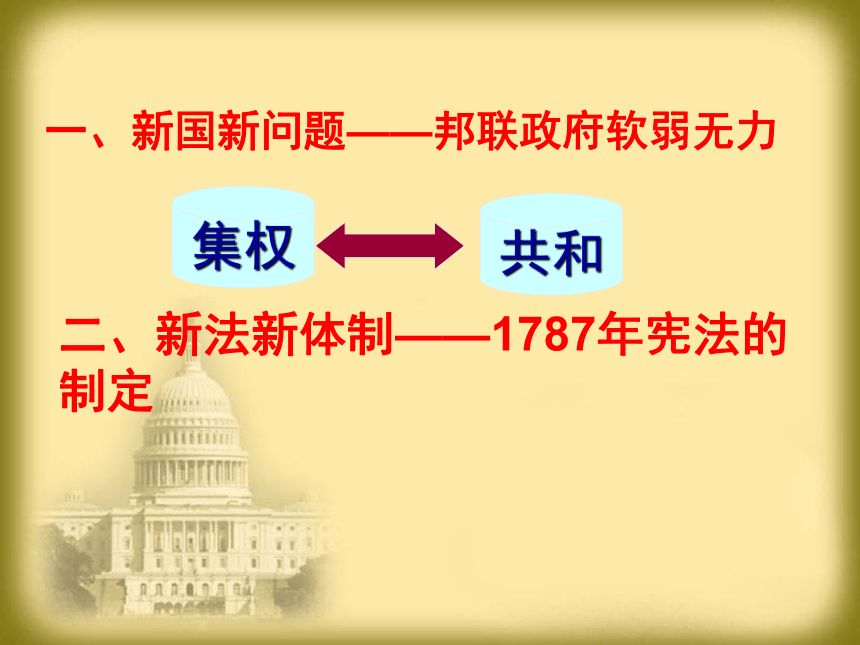 一、新国新问题——邦联政府软弱无力

集权

共和

二、新法新体制——1787年宪法的制定